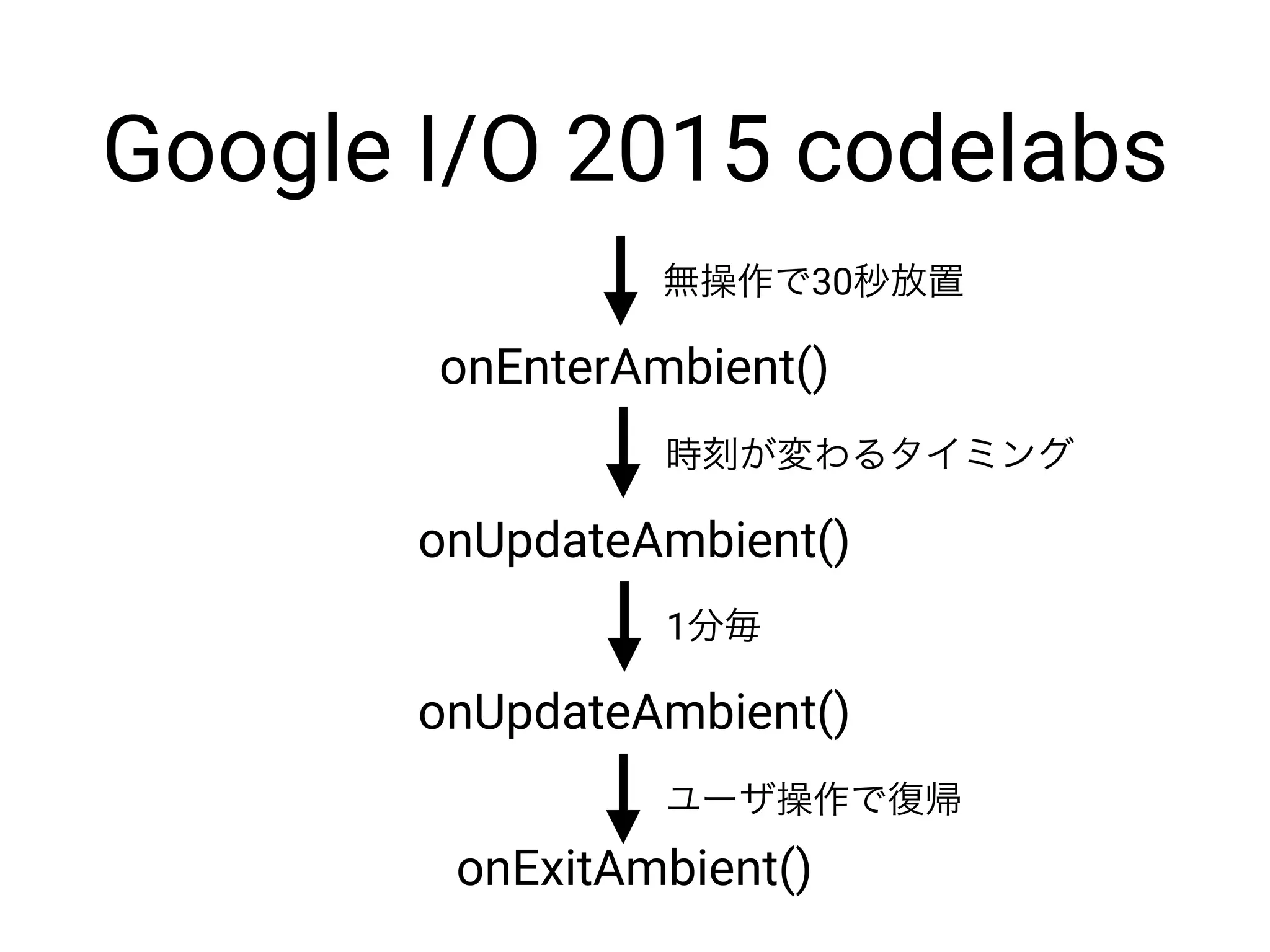 Google I/O 2015 codelabs

無操作で30秒放置

onEnterAmbient()

時刻が変わるタイミング

onUpdateAmbient()

1分毎

onUpdateAmbient()

ユーザ操作で復帰

onExitAmbient()